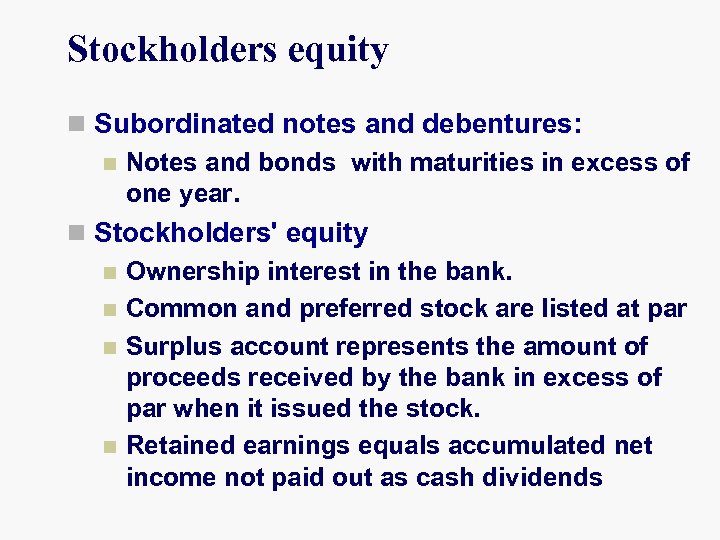 Stockholders equity

Subordinated notes and debentures:

Notes and bonds  with maturities in excess of one year.

Stockholders' equity

Ownership interest in the bank.

Common and preferred stock are listed at par

Surplus account represents the amount of proceeds received by the bank in excess of par when it issued the stock.

Retained earnings equals accumulated net income not paid out as cash dividends